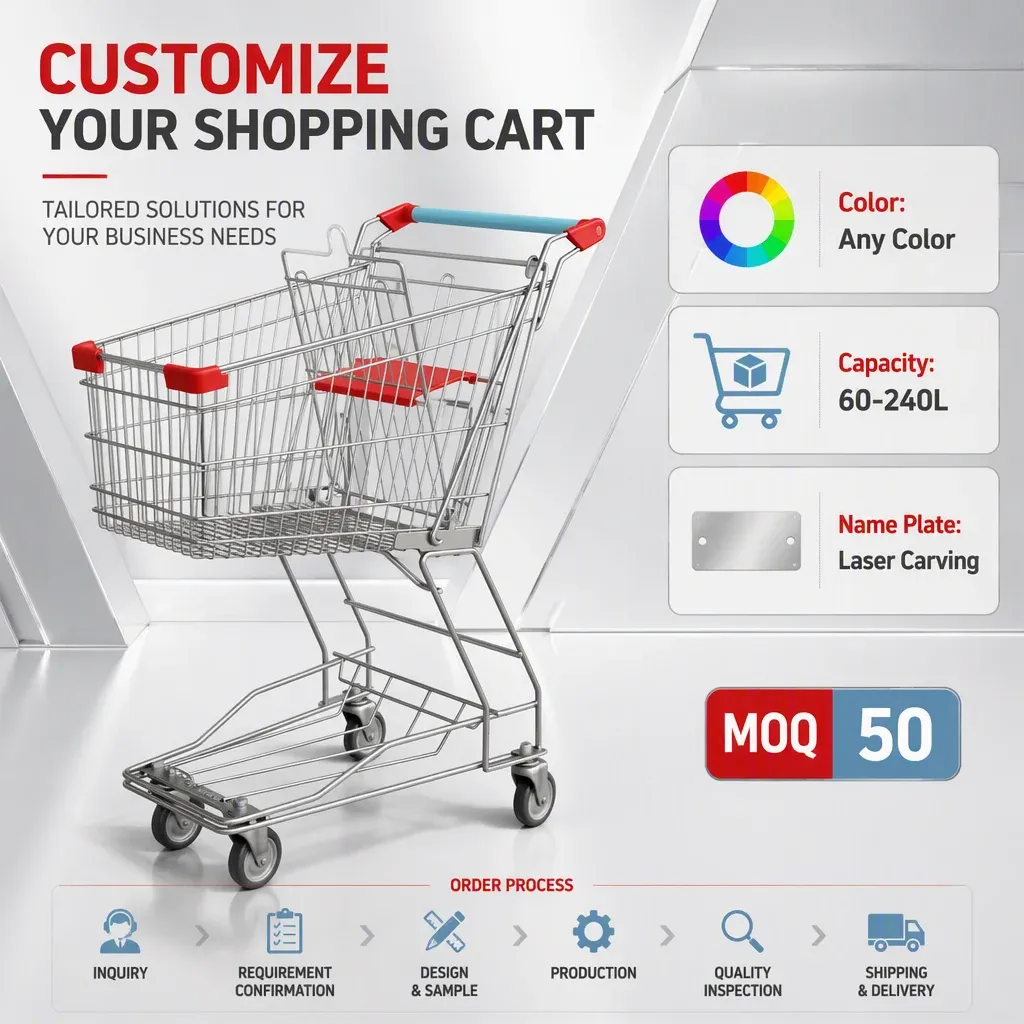 CUSTOMIZE
YOUR SHOPPING CART

TAILORED SOLUTIONS FOR YOUR BUSINESS NEEDS

Color:
Any Color

Capacity:
60-240L

Name Plate:
Laser Carving

MOQ 50

ORDER PROCESS

INQUIRY

REQUIREMENT CONFIRMATION

DESIGN & SAMPLE

PRODUCTION

QUALITY INSPECTION

SHIPPING & DELIVERY